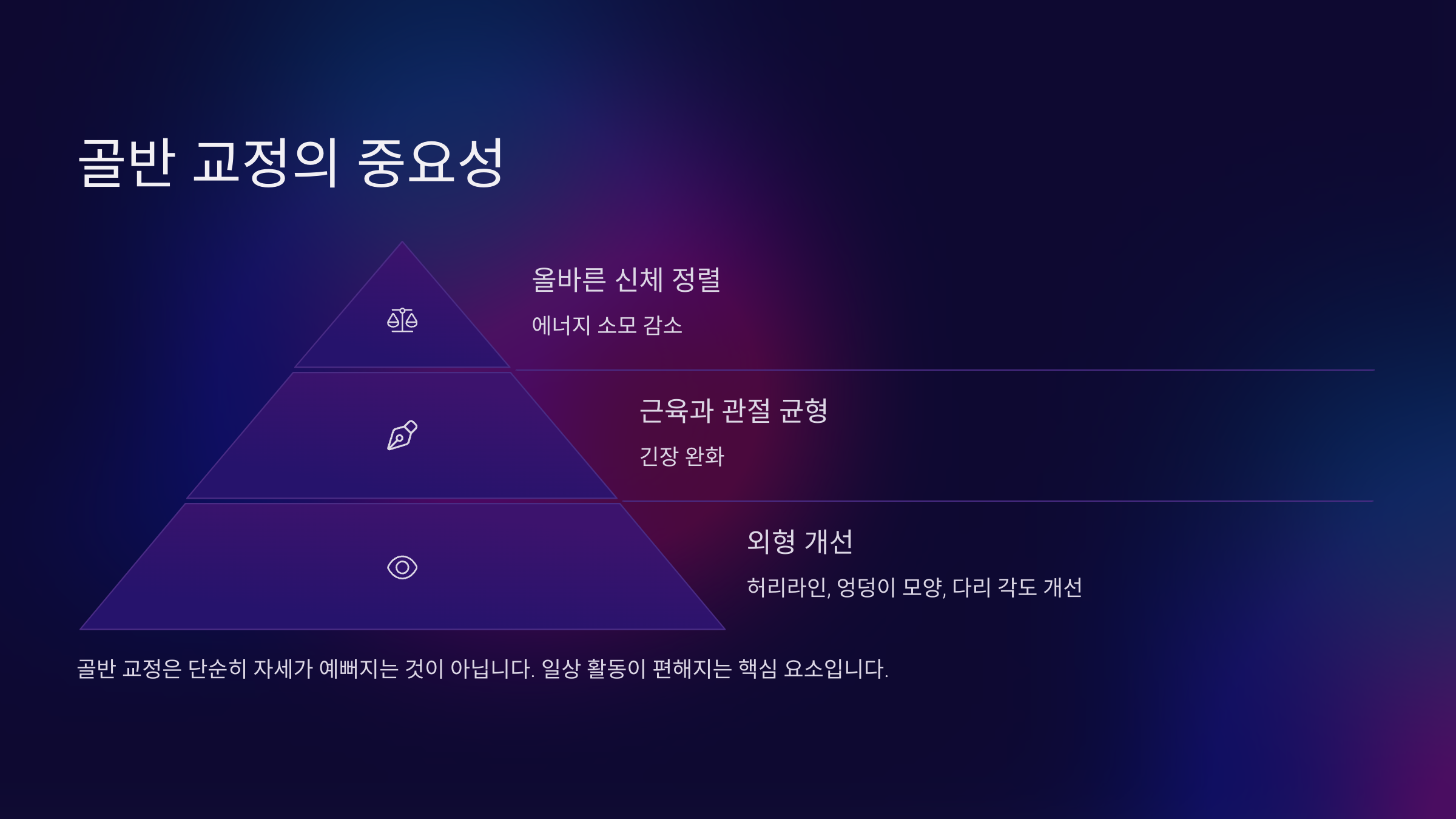 골반 교정의 중요성

올바른 신체 정렬

에너지 소모 감소

근육과 관절 균형

긴장 완화

외형 개선

허리라인, 엉덩이 모양, 다리 각도 개선

골반 교정은 단순히 자세가 예뻐지는 것이 아닙니다. 일상 활동이 편해지는 핵심 요소입니다.